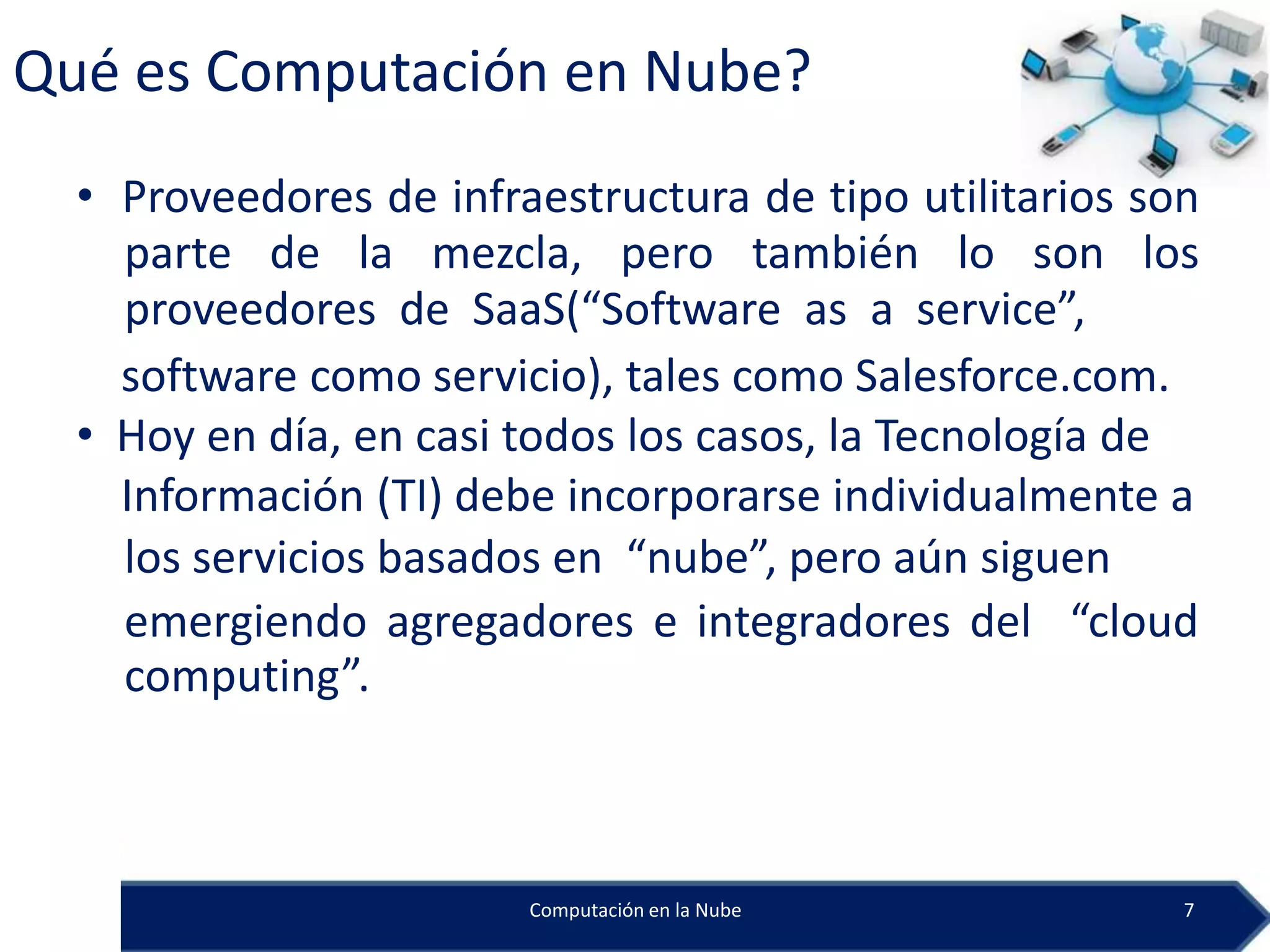 Qué es Computación en Nube?

• Proveedores de infraestructura de tipo utilitarios son parte de la mezcla, pero también lo son los proveedores de SaaS(“Software as a service”, software como servicio), tales como Salesforce.com.

• Hoy en día, en casi todos los casos, la Tecnología de Información (TI) debe incorporarse individualmente a los servicios basados en “nube”, pero aún siguen emergiendo agregadores e integradores del “cloud computing”.

Computación en la Nube

7